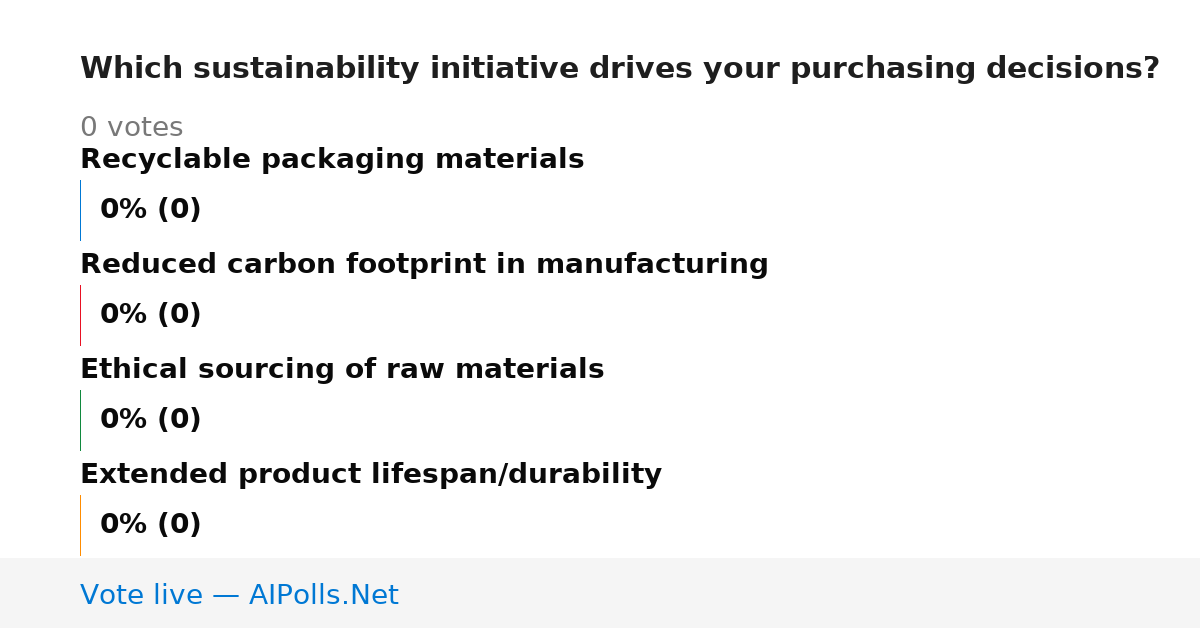 Which sustainability initiative drives your purchasing decisions?

0 votes

Recyclable packaging materials

0% (0)

Reduced carbon footprint in manufacturing

0% (0)

Ethical sourcing of raw materials

0% (0)

Extended product lifespan/durability

0% (0)

Vote live — AIPolls.Net